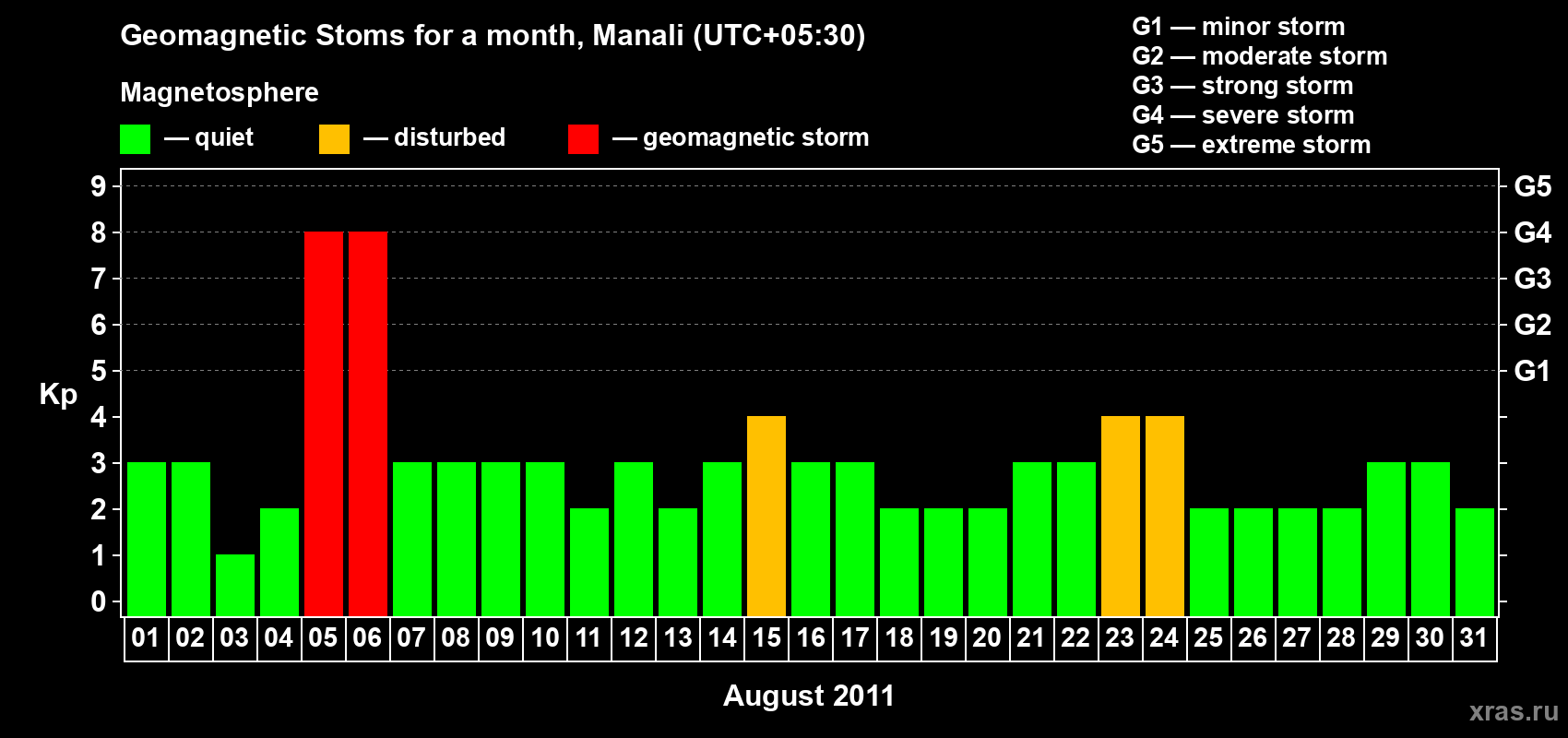 Geomagnetic Stoms for a month, Manali (UTC+05:30)

Magnetosphere

— quiet — disturbed — geomagnetic storm

G1 — minor storm
G2 — moderate storm
G3 — strong storm
G4 — severe storm
G5 — extreme storm

Kp

9
8
7
6
5
4
3
2
1
0

G5
G4
G3
G2
G1

01 02 03 04 05 06 07 08 09 10 11 12 13 14 15 16 17 18 19 20 21 22 23 24 25 26 27 28 29 30 31

August 2011

xras.ru